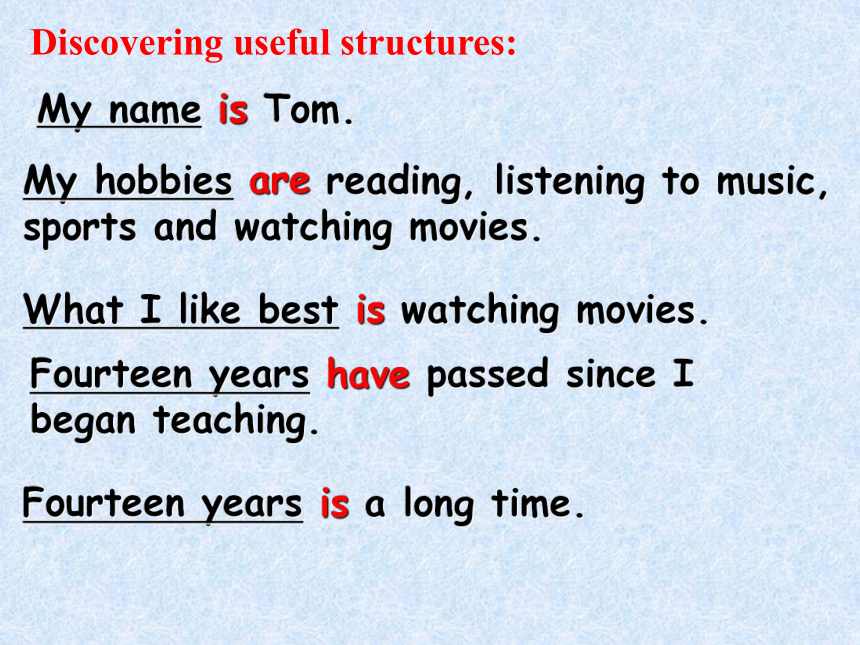 Discovering useful structures:

My name is Tom.

My hobbies are reading, listening to music, sports and watching movies.

What I like best is watching movies.

Fourteen years have passed since I began teaching.

Fourteen years is a long time.